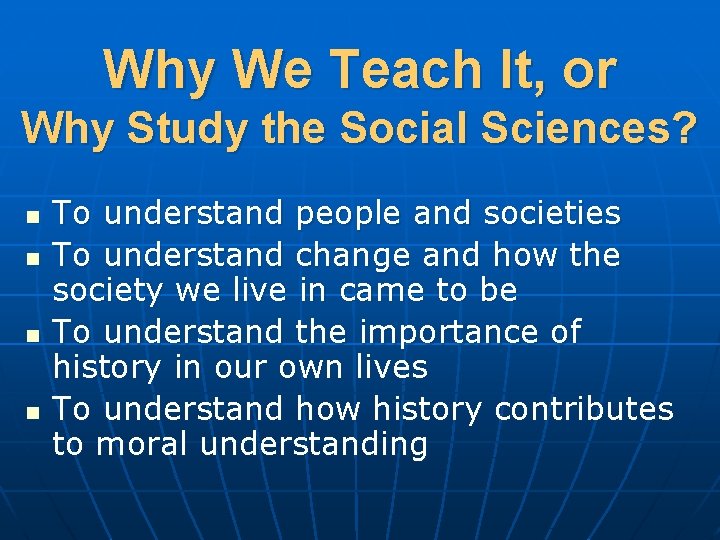 Why We Teach It, or
Why Study the Social Sciences?

- To understand people and societies
- To understand change and how the society we live in came to be
- To understand the importance of history in our own lives
- To understand how history contributes to moral understanding